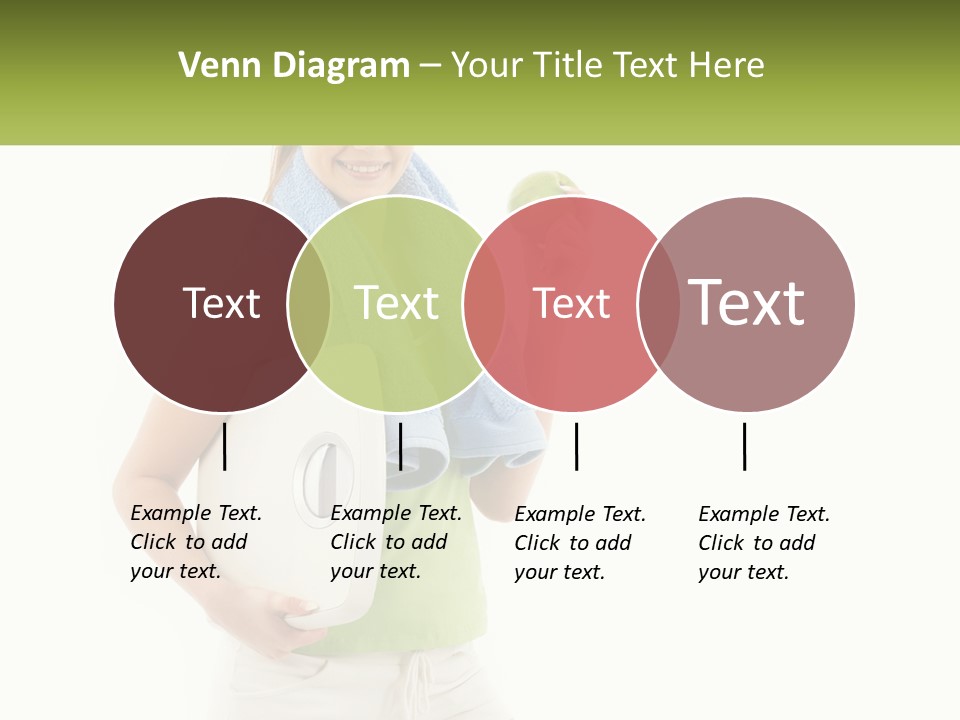 Venn Diagram – Your Title Text Here

Text

Text

Text

Text

Example Text. Click to add your text.

Example Text. Click to add your text.

Example Text. Click to add your text.

Example Text. Click to add your text.